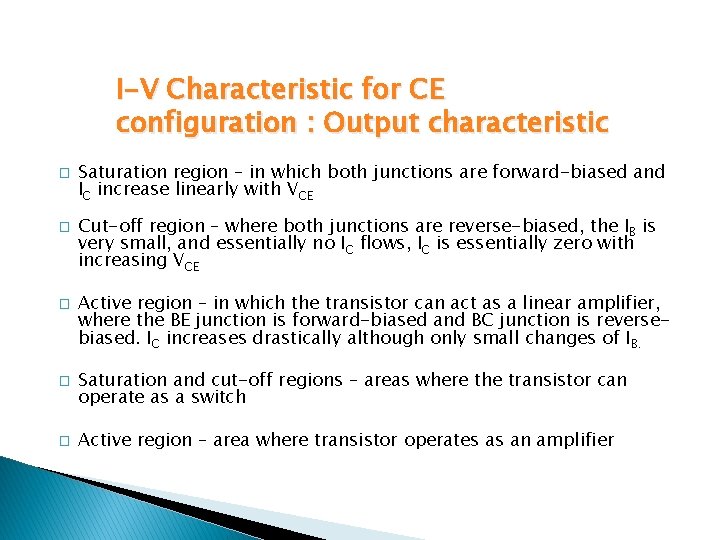 I-V Characteristic for CE configuration : Output characteristic

□ Saturation region – in which both junctions are forward-biased and $I_C$ increase linearly with $V_{CE}$

□ Cut-off region – where both junctions are reverse-biased, the $I_B$ is very small, and essentially no $I_C$ flows, $I_C$ is essentially zero with increasing $V_{CE}$

□ Active region – in which the transistor can act as a linear amplifier, where the BE junction is forward-biased and BC junction is reverse-biased. $I_C$ increases drastically although only small changes of $I_{B.}$

□ Saturation and cut-off regions – areas where the transistor can operate as a switch

□ Active region – area where transistor operates as an amplifier